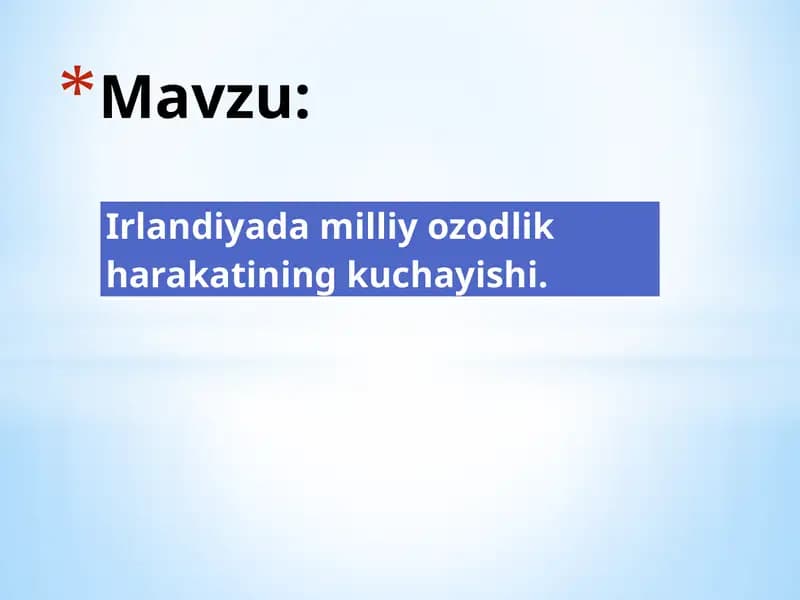 *Mavzu:

Irlandiyada milliy ozodlik harakatining kuchayishi.